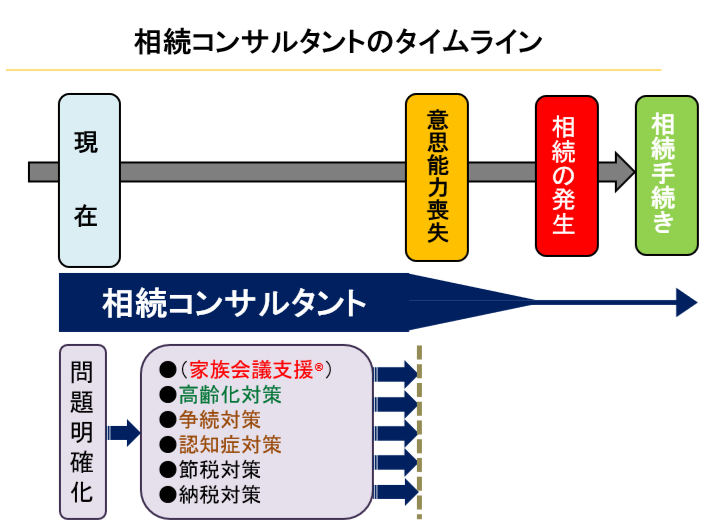 相続コンサルタントのタイムライン

現在

意思能力喪失

相続の発生

相続手続き

相続コンサルタント

問題明確化

●（家族会議支援®）
●高齢化対策
●争続対策
●認知症対策
●節税対策
●納税対策